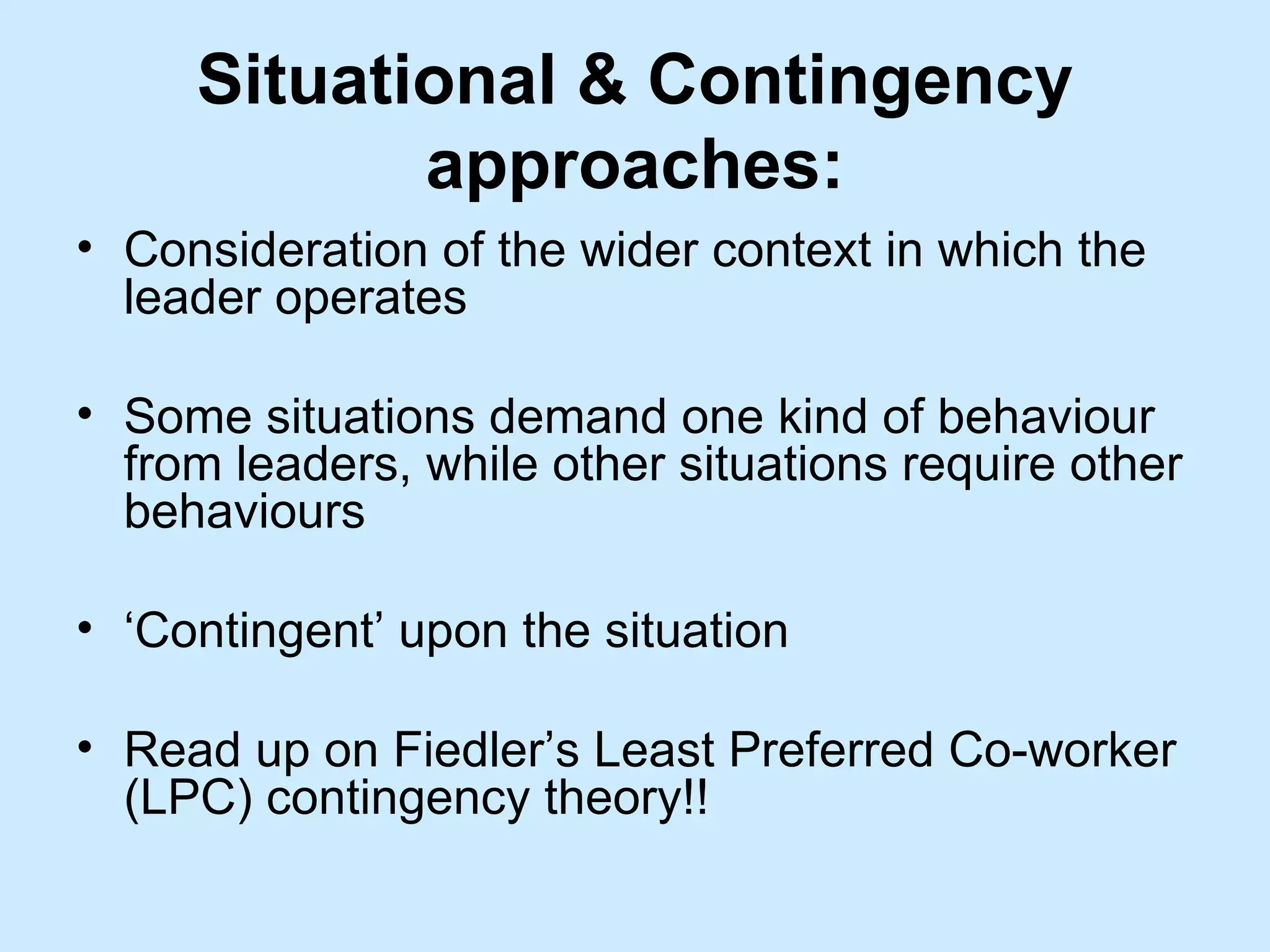 Situational & Contingency approaches:

• Consideration of the wider context in which the leader operates

• Some situations demand one kind of behaviour from leaders, while other situations require other behaviours

• ‘Contingent’ upon the situation

• Read up on Fiedler’s Least Preferred Co-worker (LPC) contingency theory!!